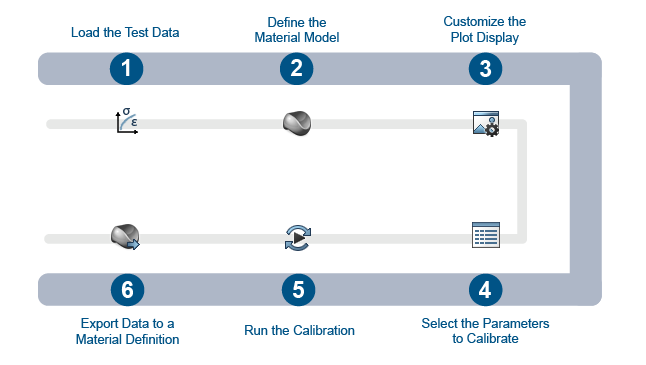 Load the Test Data

Define the Material Model

Customize the Plot Display

1

2

3

$\sigma$ $\varepsilon$

6

5

4

Export Data to a Material Definition

Run the Calibration

Select the Parameters to Calibrate